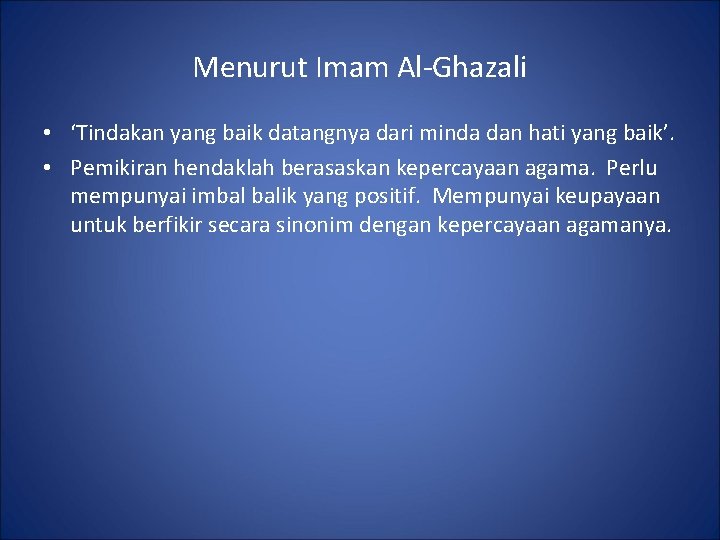 Menurut Imam Al-Ghazali

• ‘Tindakan yang baik datangnya dari minda dan hati yang baik’.

• Pemikiran hendaklah berasaskan kepercayaan agama. Perlu mempunyai imbal balik yang positif. Mempunyai keupayaan untuk berfikir secara sinonim dengan kepercayaan agamanya.